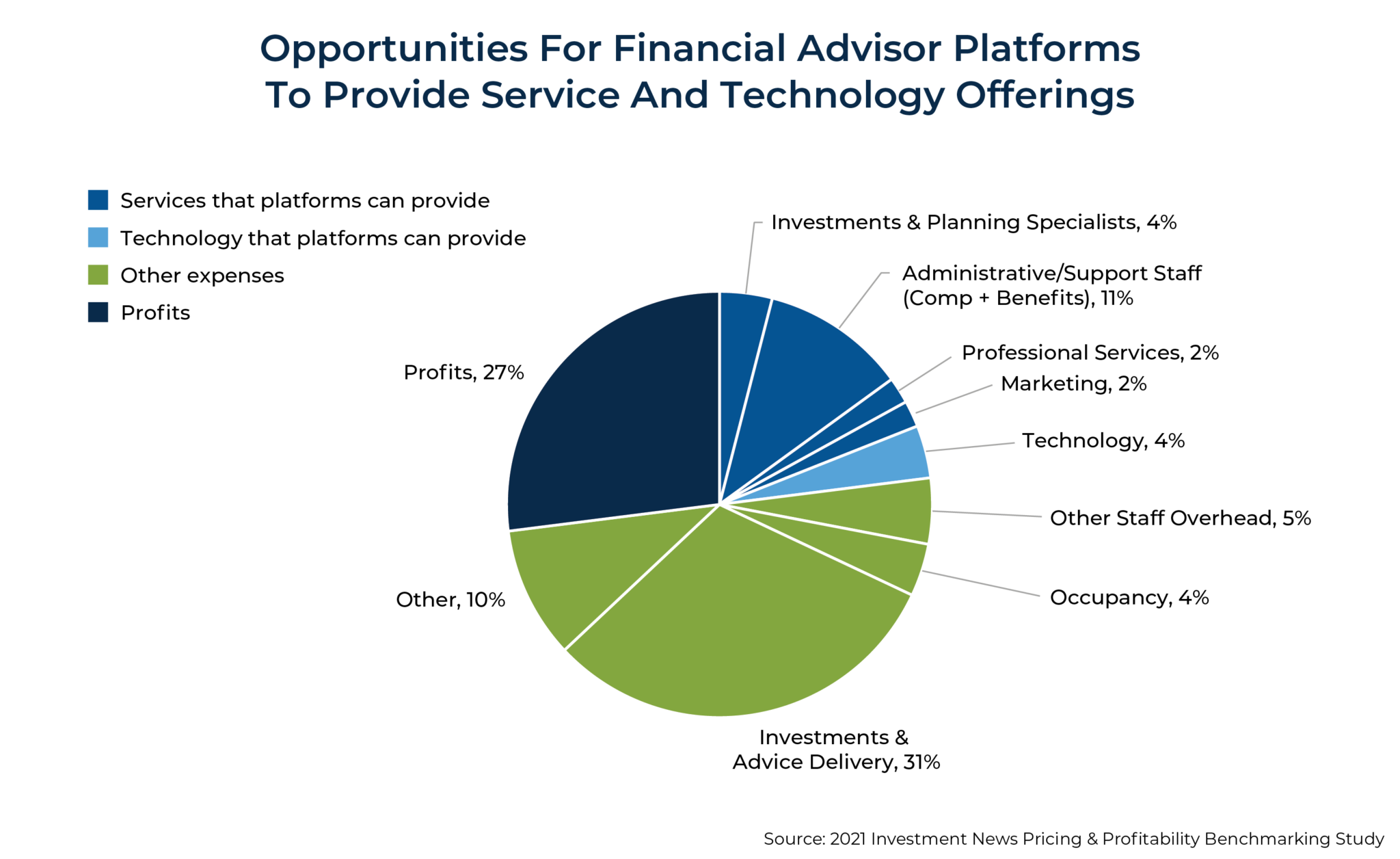 Opportunities For Financial Advisor Platforms To Provide Service And Technology Offerings

Services that platforms can provide
Technology that platforms can provide
Other expenses
Profits

Investments & Planning Specialists, 4%
Administrative/Support Staff (Comp + Benefits), 11%
Professional Services, 2%
Marketing, 2%
Technology, 4%
Other Staff Overhead, 5%
Occupancy, 4%
Investments & Advice Delivery, 31%
Other, 10%
Profits, 27%

Source: 2021 Investment News Pricing & Profitability Benchmarking Study